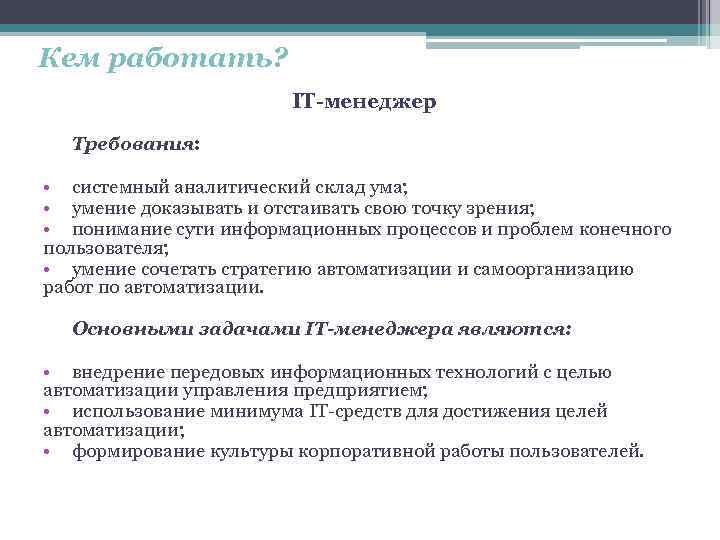 Кем работать?

IT-менеджер

Требования:

• системный аналитический склад ума;
• умение доказывать и отстаивать свою точку зрения;
• понимание сути информационных процессов и проблем конечного пользователя;
• умение сочетать стратегию автоматизации и самоорганизацию работ по автоматизации.

Основными задачами IT-менеджера являются:

• внедрение передовых информационных технологий с целью автоматизации управления предприятием;
• использование минимума IT-средств для достижения целей автоматизации;
• формирование культуры корпоративной работы пользователей.